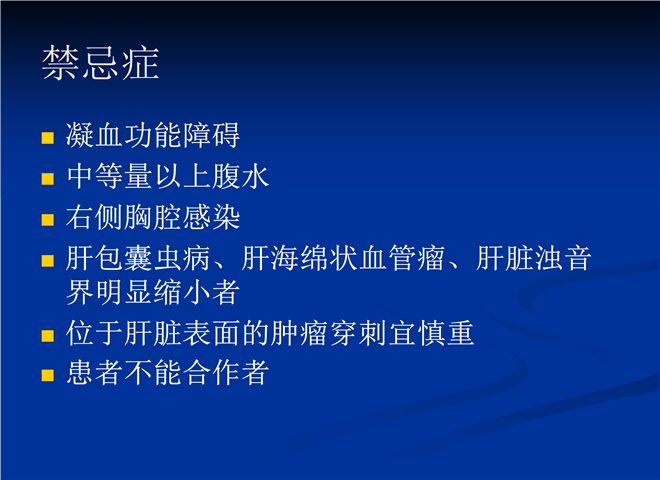 禁忌症

- 凝血功能障碍
- 中等量以上腹水
- 右侧胸腔感染
- 肝包囊虫病、肝海绵状血管瘤、肝脏浊音界明显缩小者
- 位于肝脏表面的肿瘤穿刺宜慎重
- 患者不能合作者